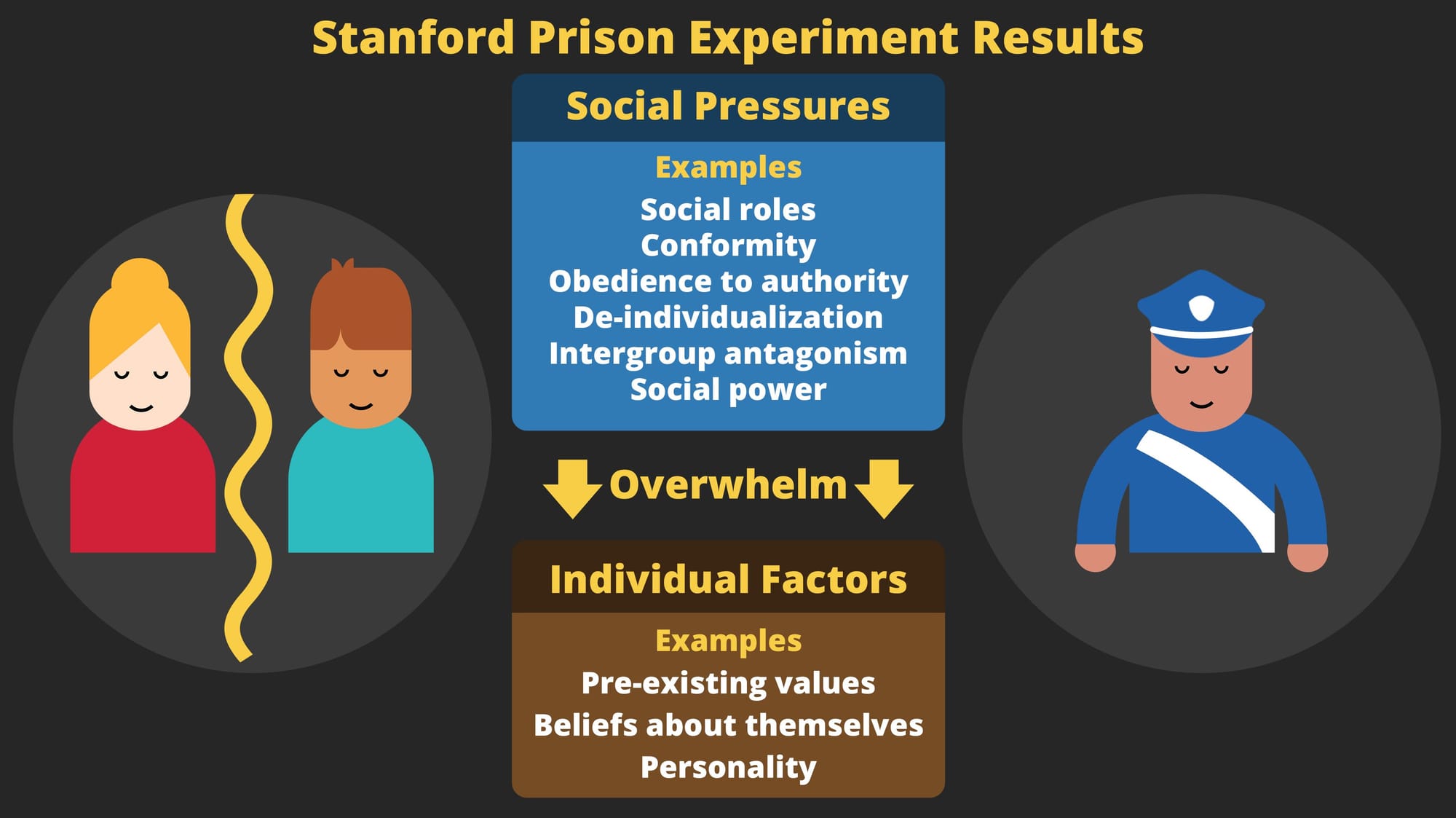 Stanford Prison Experiment Results

Social Pressures

Examples
Social roles
Conformity
Obedience to authority
De-individualization
Intergroup antagonism
Social power

Overwhelm

Individual Factors

Examples
Pre-existing values
Beliefs about themselves
Personality